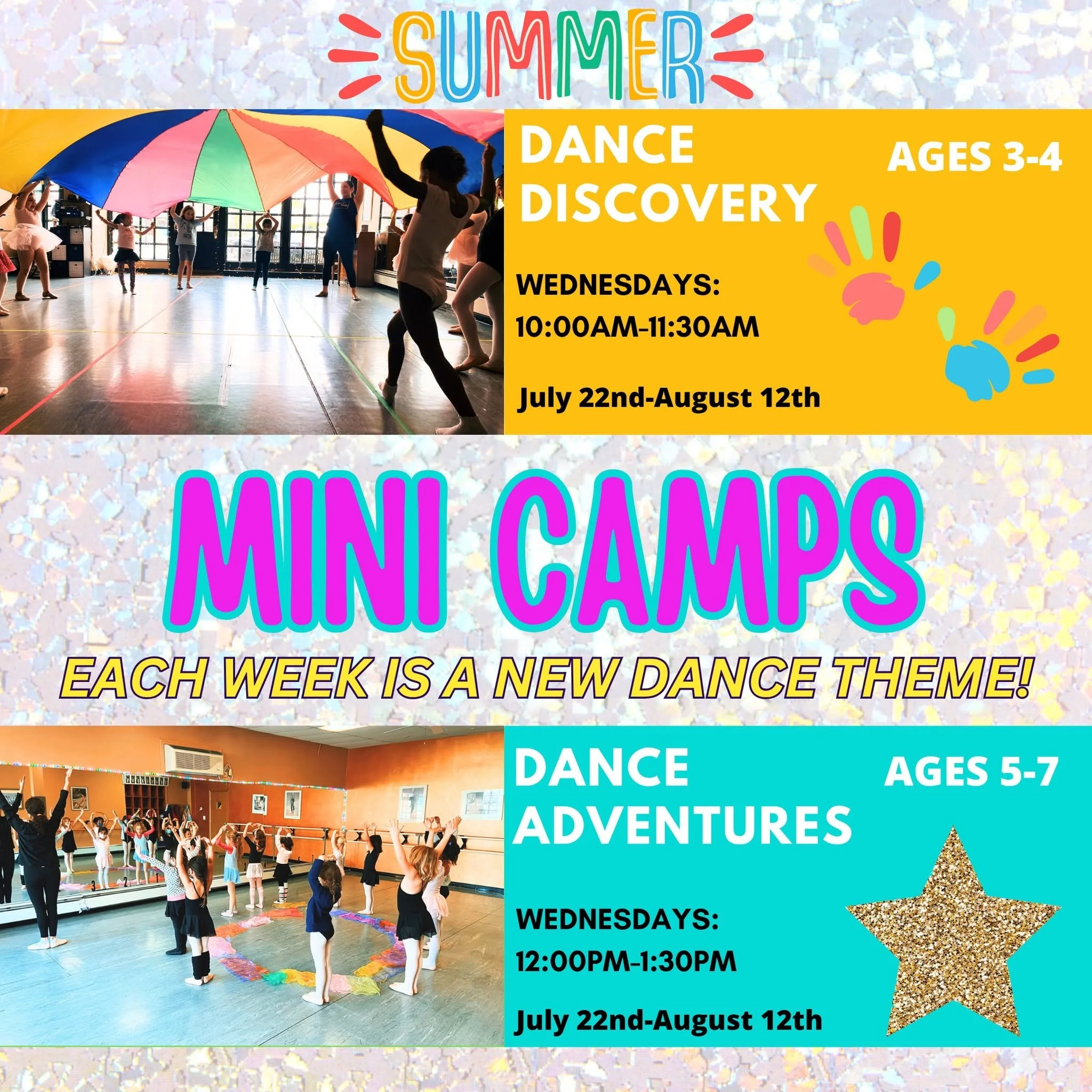 SUMMER

DANCE DISCOVERY

AGES 3-4

WEDNESDAYS:
10:00AM-11:30AM

July 22nd-August 12th

MINI CAMPS

EACH WEEK IS A NEW DANCE THEME!

DANCE ADVENTURES

AGES 5-7

WEDNESDAYS:
12:00PM-1:30PM

July 22nd-August 12th